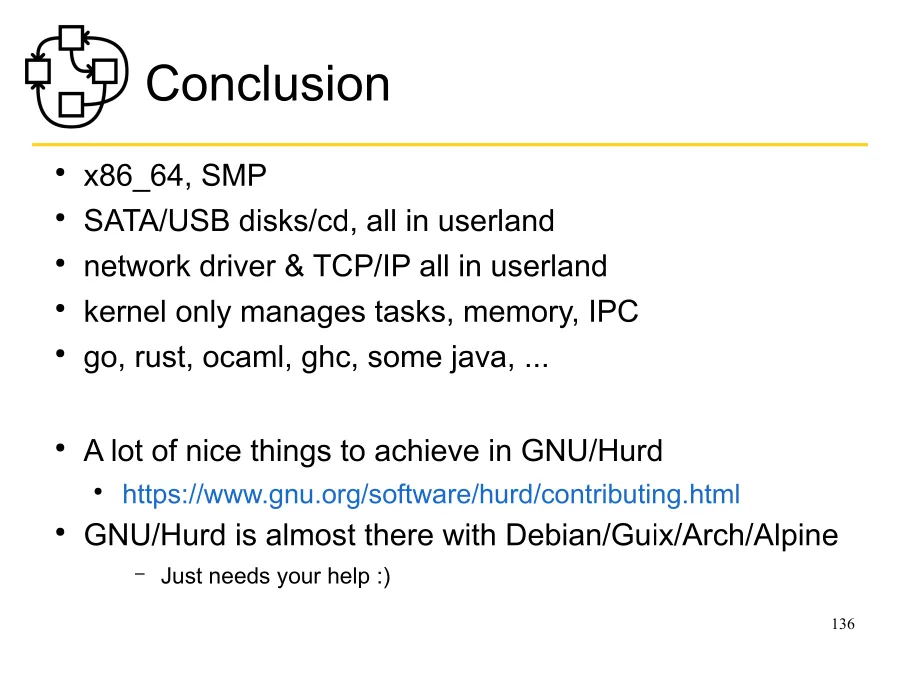 Conclusion

• x86_64, SMP
• SATA/USB disks/cd, all in userland
• network driver & TCP/IP all in userland
• kernel only manages tasks, memory, IPC
• go, rust, ocaml, ghc, some java, ...

• A lot of nice things to achieve in GNU/Hurd
  • https://www.gnu.org/software/hurd/contributing.html
• GNU/Hurd is almost there with Debian/Guix/Arch/Alpine
  – Just needs your help :)

136